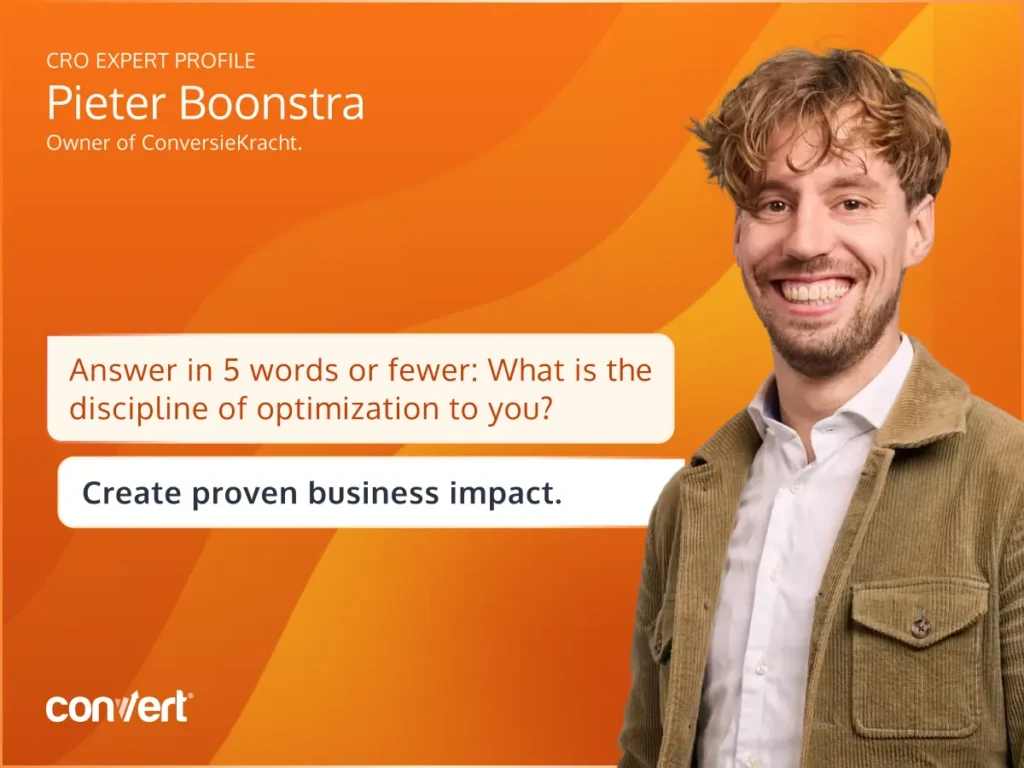 CRO EXPERT PROFILE
Pieter Boonstra
Owner of ConversieKracht.

Answer in 5 words or fewer: What is the discipline of optimization to you?

Create proven business impact.

convert